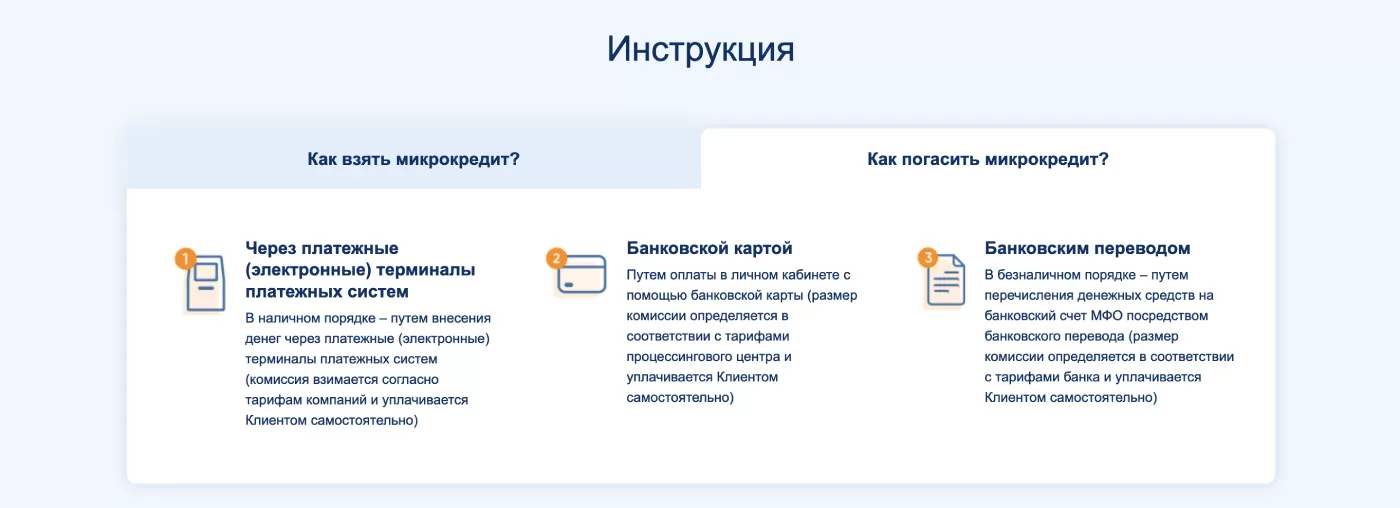 Инструкция

Как взять микрокредит?

Как погасить микрокредит?

1

Через платежные (электронные) терминалы платежных систем

В наличном порядке – путем внесения денег через платежные (электронные) терминалы платежных систем (комиссия взимается согласно тарифам компаний и уплачивается Клиентом самостоятельно)

2

Банковской картой

Путем оплаты в личном кабинете с помощью банковской карты (размер комиссии определяется в соответствии с тарифами процессингового центра и уплачивается Клиентом самостоятельно)

3

Банковским переводом

В безналичном порядке – путем перечисления денежных средств на банковский счет МФО посредством банковского перевода (размер комиссии определяется в соответствии с тарифами банка и уплачивается Клиентом самостоятельно)